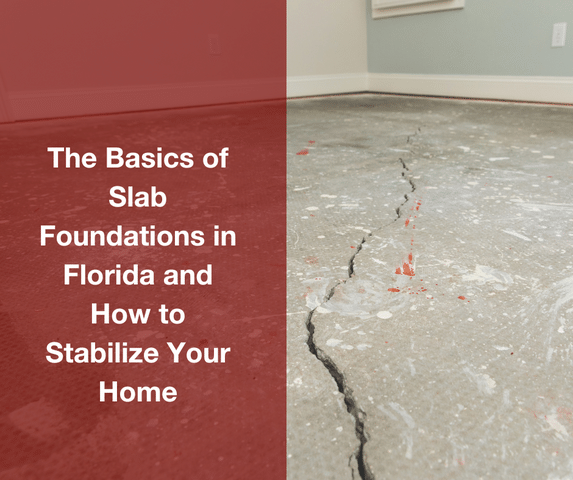 The Basics of Slab Foundations in Florida and How to Stabilize Your Home